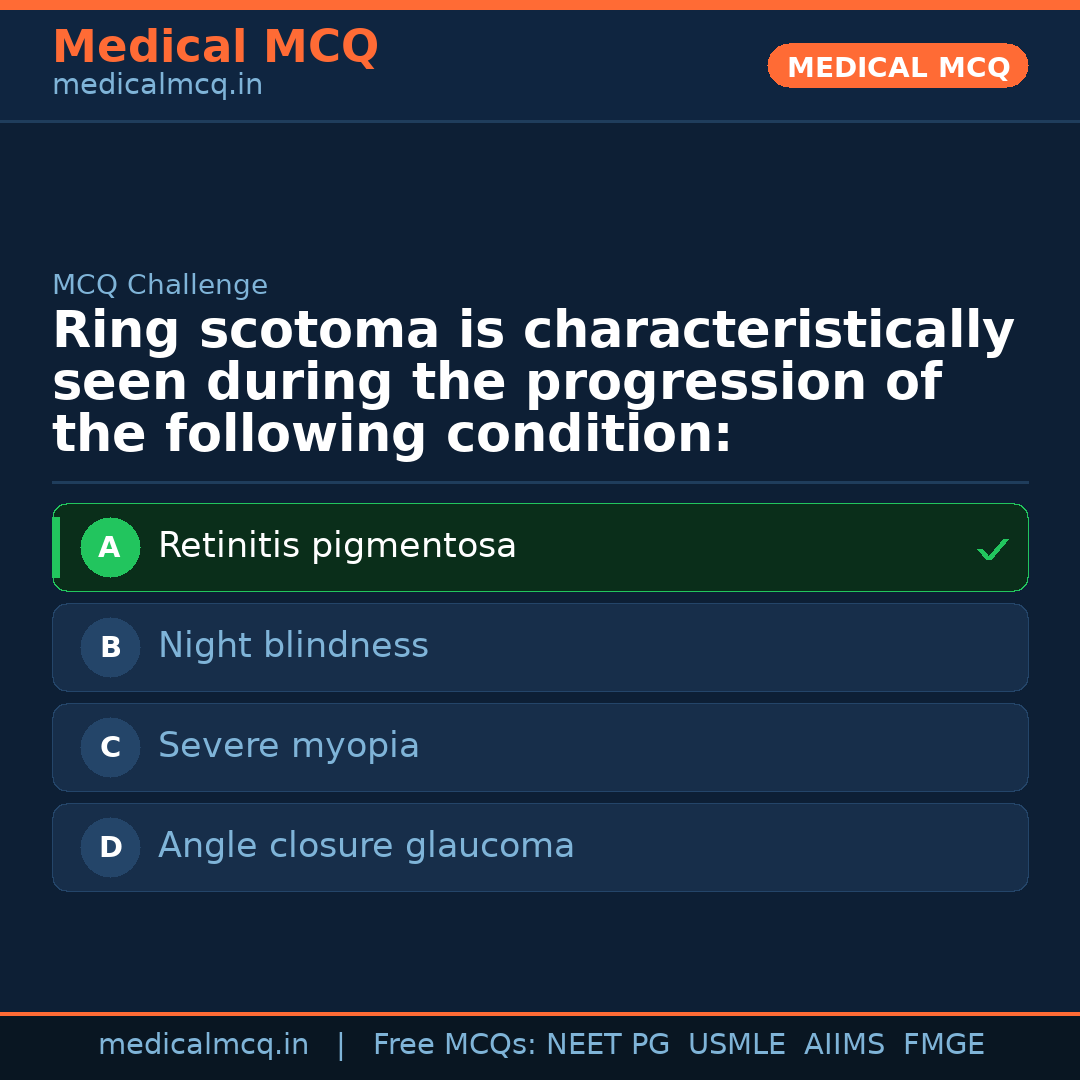 Medical MCQ
medicalmcq.in

MEDICAL MCQ

MCQ Challenge

Ring scotoma is characteristically seen during the progression of the following condition:

A Retinitis pigmentosa ✓

B Night blindness

C Severe myopia

D Angle closure glaucoma

medicalmcq.in | Free MCQs: NEET PG USMLE AIIMS FMGE